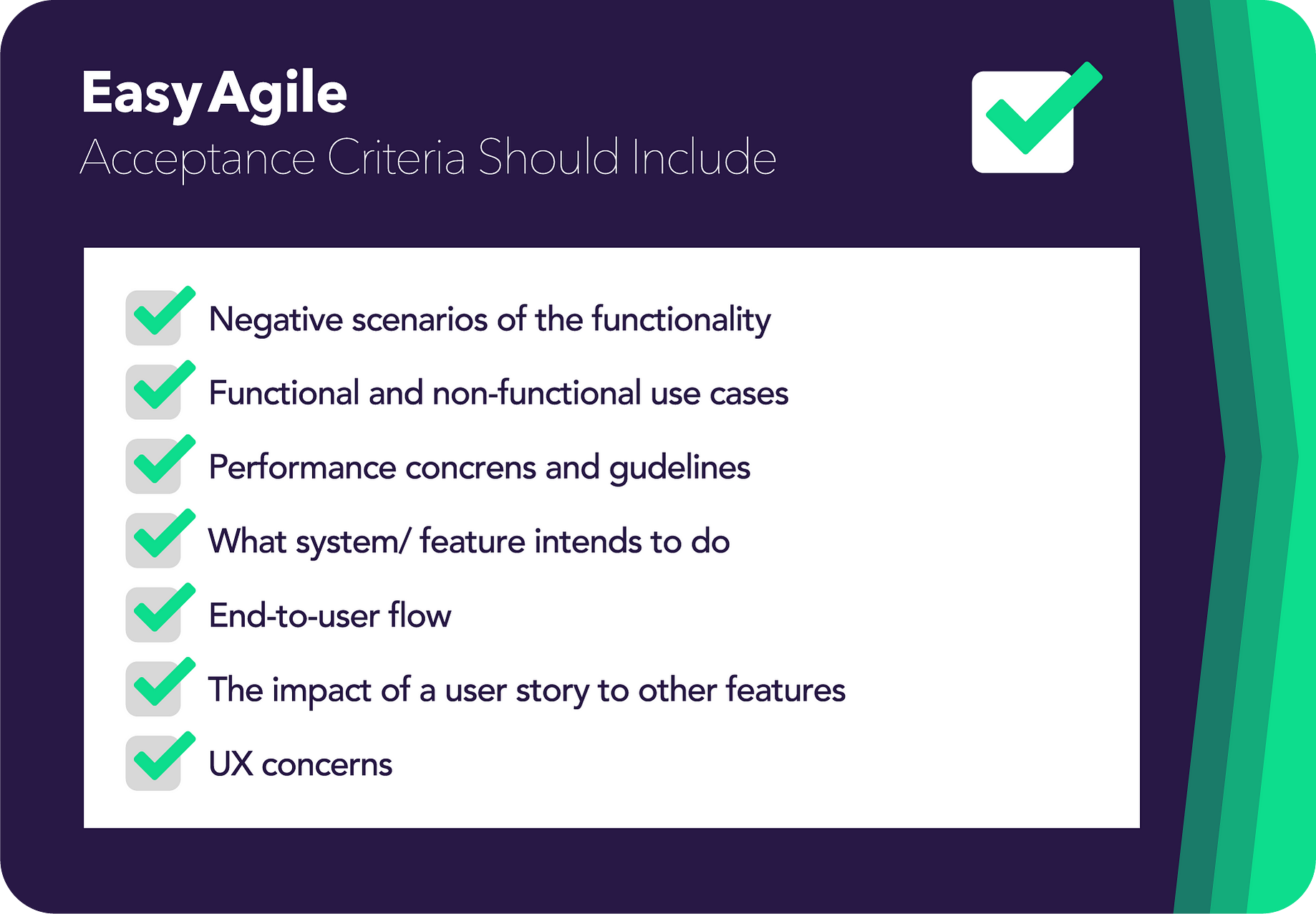 Easy Agile
Acceptance Criteria Should Include

Negative scenarios of the functionality

Functional and non-functional use cases

Performance concrens and gudelines

What system/ feature intends to do

End-to-user flow

The impact of a user story to other features

UX concerns